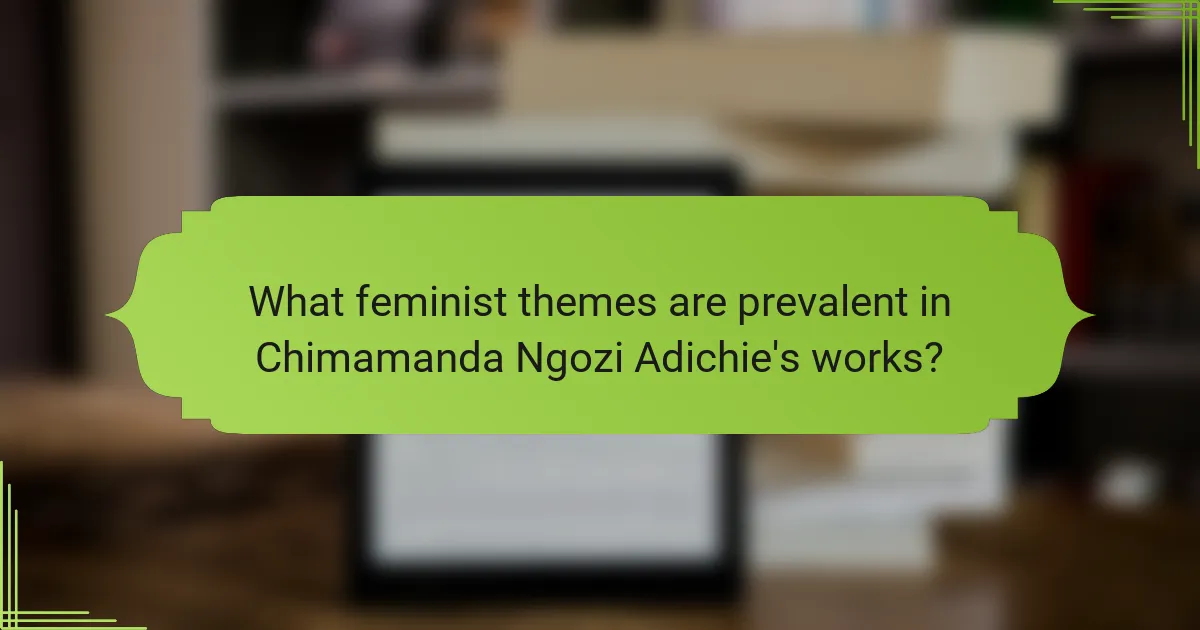 What feminist themes are prevalent in Chimamanda Ngozi Adichie's works?